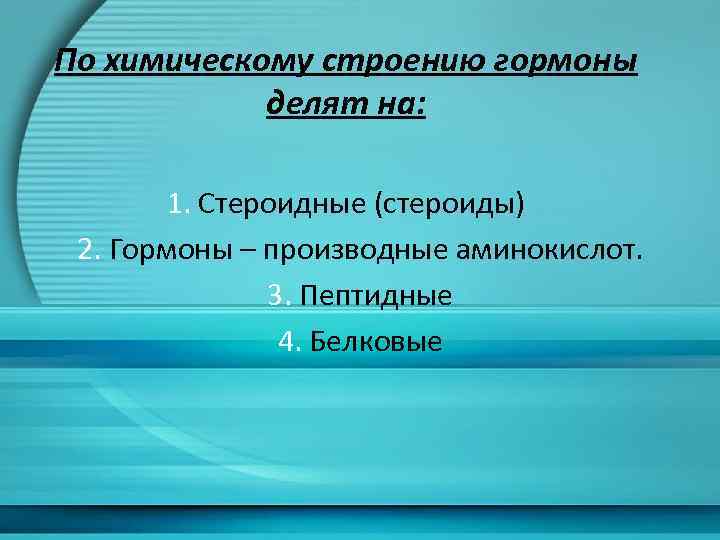 По химическому строению гормоны делят на:

1. Стероидные (стероиды)
2. Гормоны – производные аминокислот.
3. Пептидные
4. Белковые